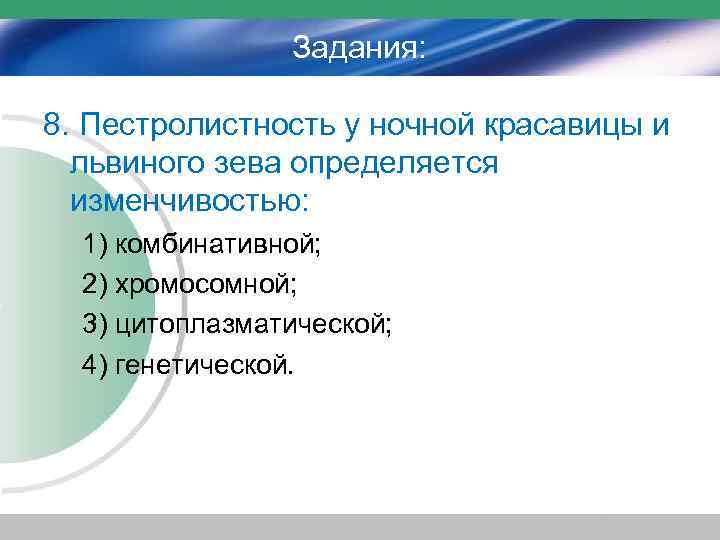 Задания:

8. Пестролистность у ночной красавицы и львиного зева определяется изменчивостью:

1) комбинативной;

2) хромосомной;

3) цитоплазматической;

4) генетической.